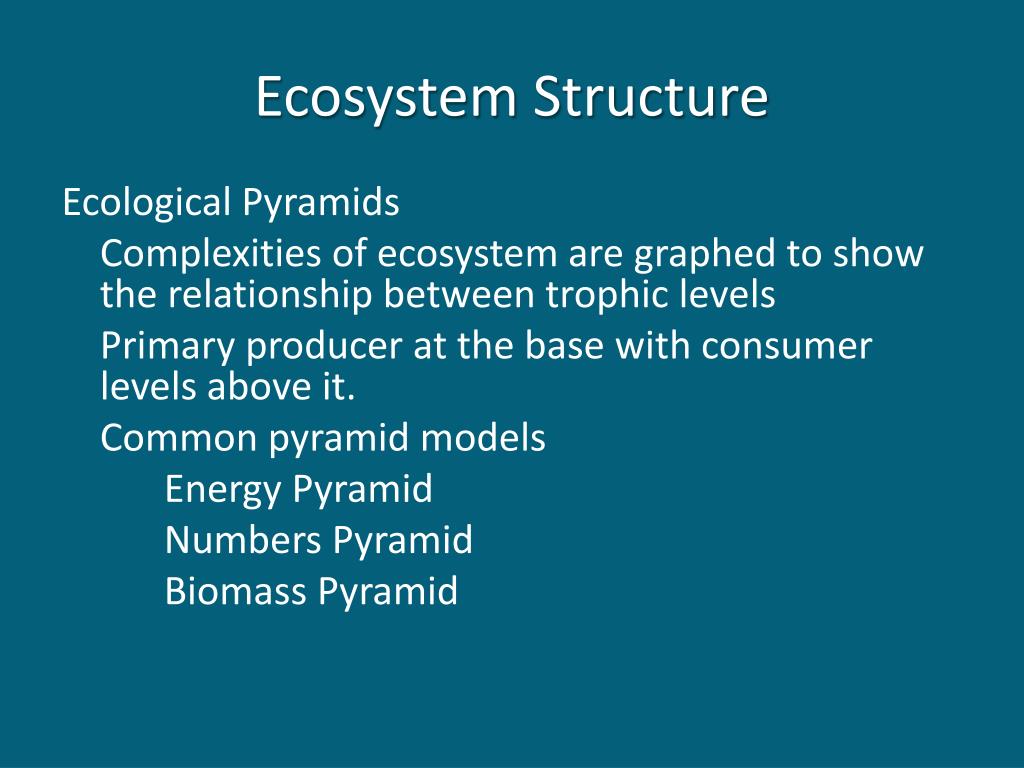 Ecosystem Structure

Ecological Pyramids

Complexities of ecosystem are graphed to show the relationship between trophic levels

Primary producer at the base with consumer levels above it.

Common pyramid models

Energy Pyramid

Numbers Pyramid

Biomass Pyramid